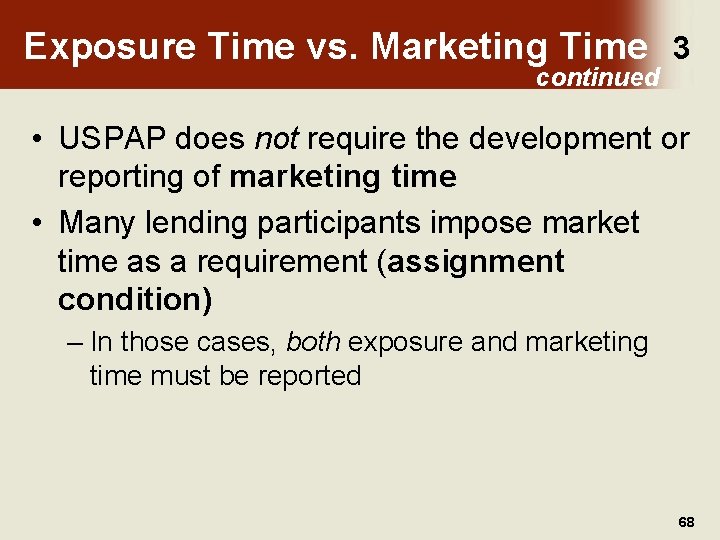 Exposure Time vs. Marketing Time 3
continued

• USPAP does not require the development or reporting of marketing time
• Many lending participants impose market time as a requirement (assignment condition)
– In those cases, both exposure and marketing time must be reported

68